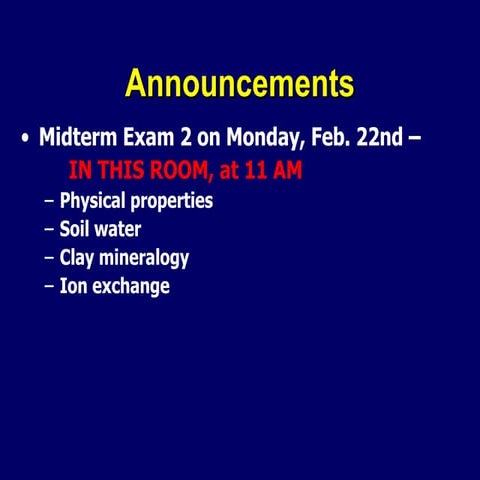 Announcements

• Midterm Exam 2 on Monday, Feb. 22nd – IN THIS ROOM, at 11 AM
– Physical properties
– Soil water
– Clay mineralogy
– Ion exchange